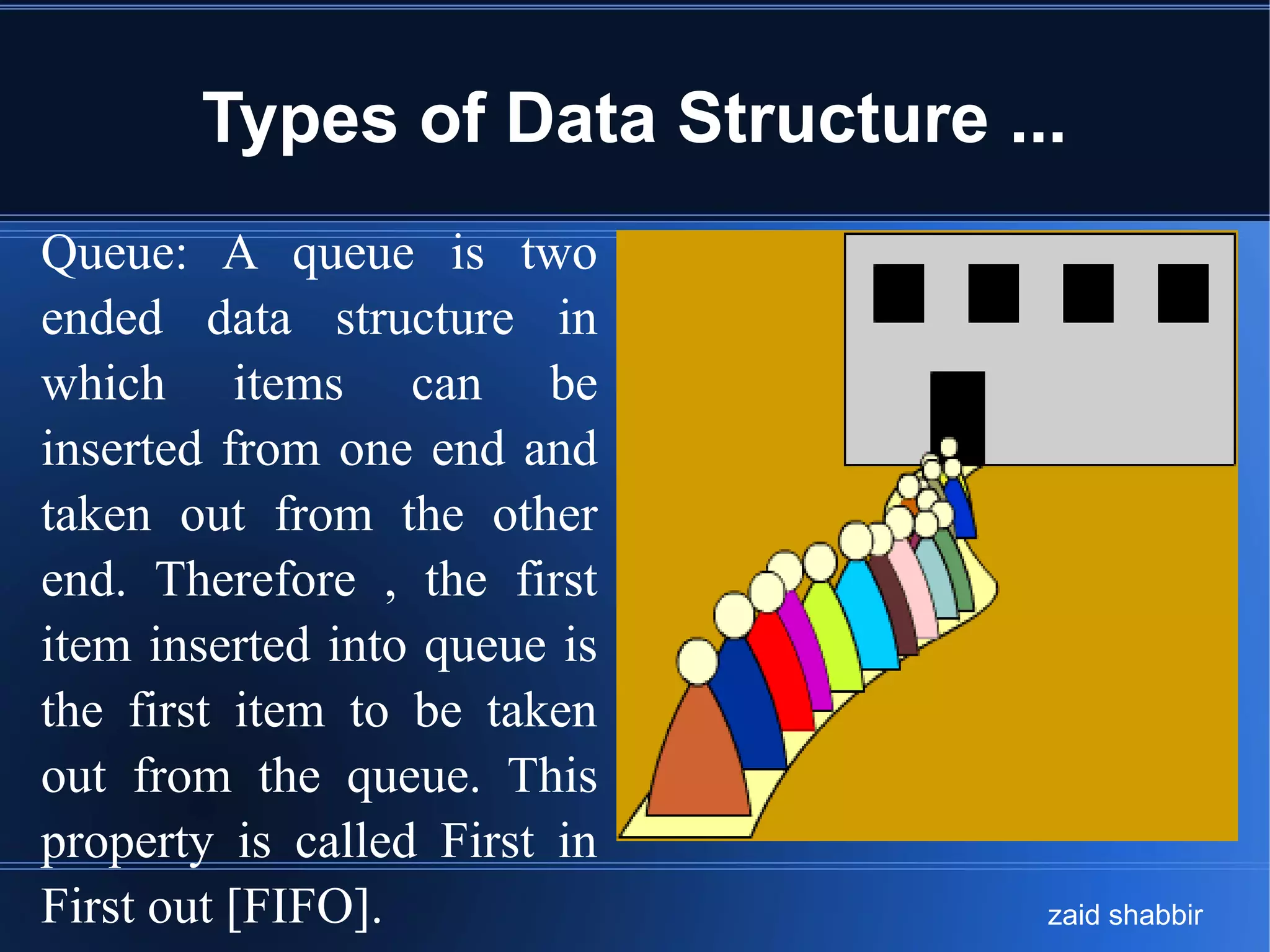 Types of Data Structure ...

Queue: A queue is two ended data structure in which items can be inserted from one end and taken out from the other end. Therefore , the first item inserted into queue is the first item to be taken out from the queue. This property is called First in First out [FIFO].

zaid shabbir